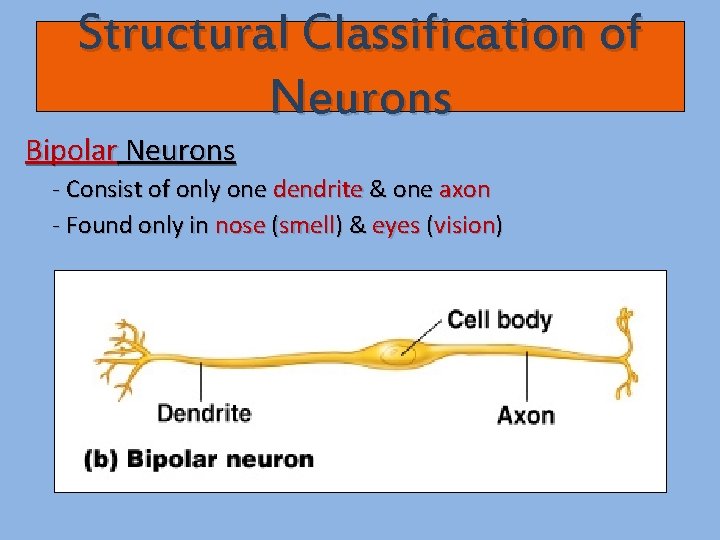 Structural Classification of Neurons

Bipolar Neurons

- Consist of only one dendrite & one axon
- Found only in nose (smell) & eyes (vision)

Cell body
Dendrite
Axon
(b) Bipolar neuron